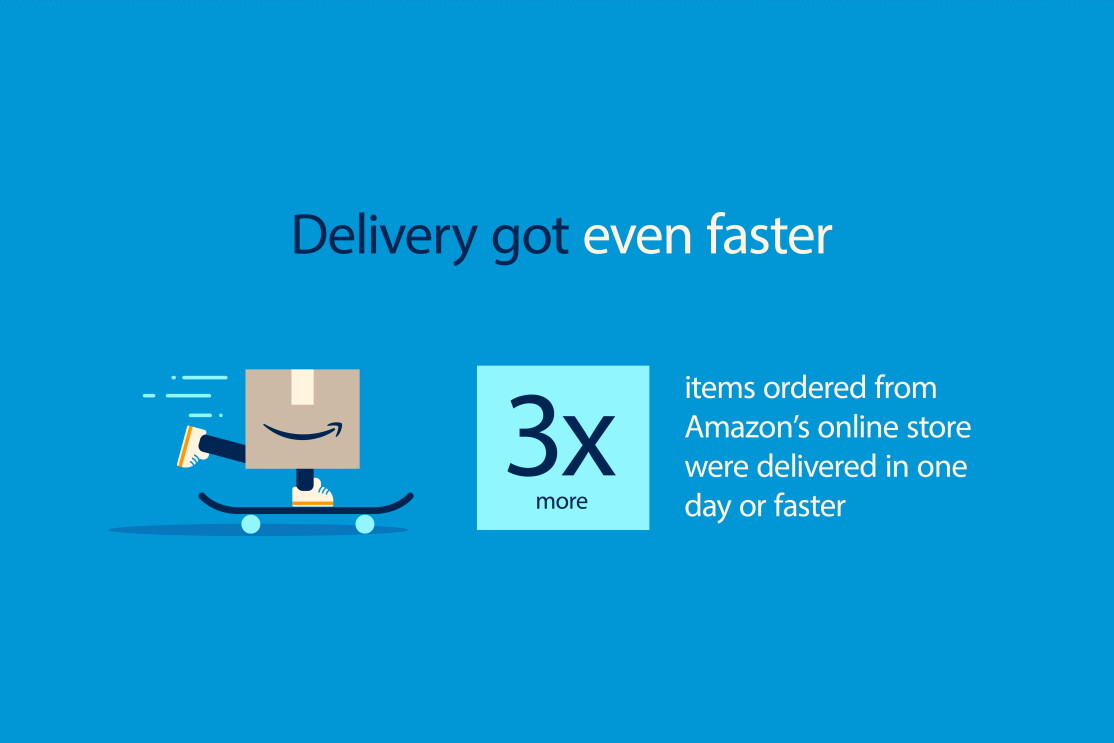 Delivery got even faster

3x
more

items ordered from Amazon's online store were delivered in one day or faster